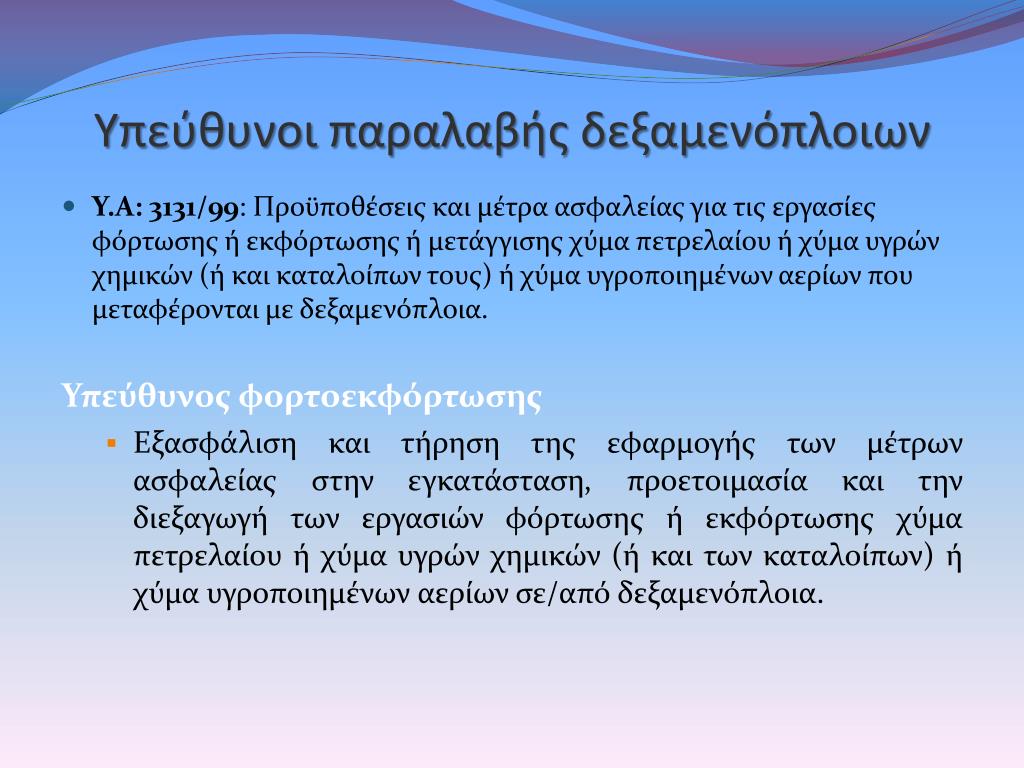 Υπεύθυνοι παραλαβής δεξαμενόπλοιων

Υ.Α: 3131/99: Προϋποθέσεις και μέτρα ασφαλείας για τις εργασίες φόρτωσης ή εκφόρτωσης ή μετάγγισης χύμα πετρελαίου ή χύμα υγρών χημικών (ή και καταλοίπων τους) ή χύμα υγροποιημένων αερίων που μεταφέρονται με δεξαμενόπλοια.

Υπεύθυνος φορτοεκφόρτωσης

Εξασφάλιση και τήρηση της εφαρμογής των μέτρων ασφαλείας στην εγκατάσταση, προετοιμασία και την διεξαγωγή των εργασιών φόρτωσης ή εκφόρτωσης χύμα πετρελαίου ή χύμα υγρών χημικών (ή και των καταλοίπων) ή χύμα υγροποιημένων αερίων σε/από δεξαμενόπλοια.